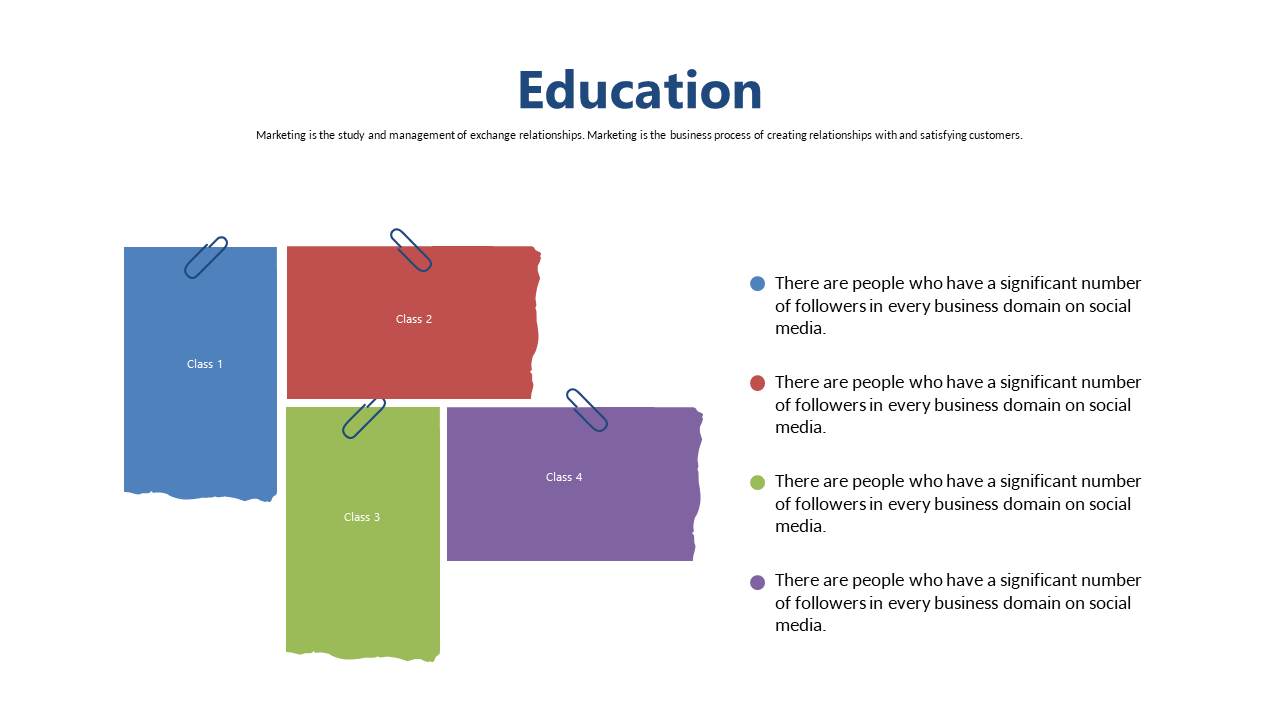 Education

Marketing is the study and management of exchange relationships. Marketing is the business process of creating relationships with and satisfying customers.

Class 1

Class 2

Class 3

Class 4

There are people who have a significant number of followers in every business domain on social media.

There are people who have a significant number of followers in every business domain on social media.

There are people who have a significant number of followers in every business domain on social media.

There are people who have a significant number of followers in every business domain on social media.